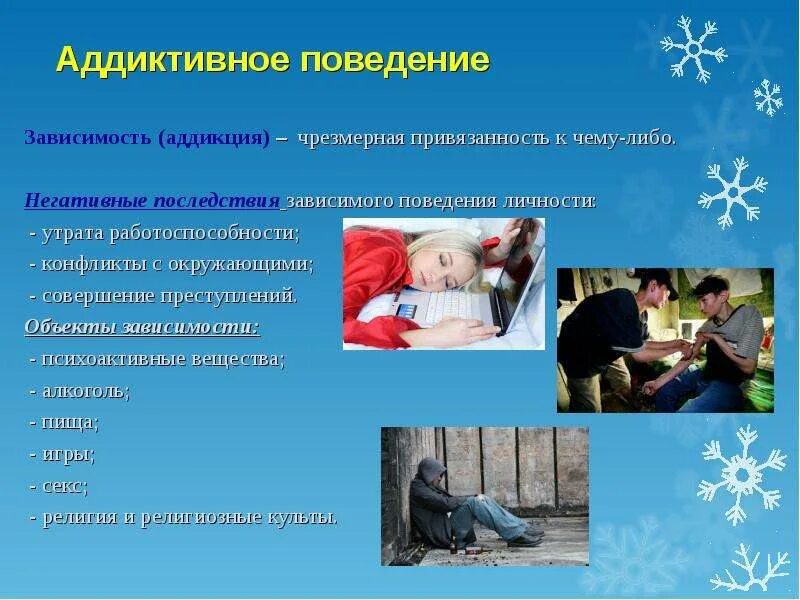 Аддиктивное поведение

Зависимость (аддикция) – чрезмерная привязанность к чему-либо.

Негативные последствия зависимого поведения личности:
- утрата работоспособности;
- конфликты с окружающими;
- совершение преступлений.
Объекты зависимости:
- психоактивные вещества;
- алкоголь;
- пища;
- игры;
- секс;
- религия и религиозные культы.